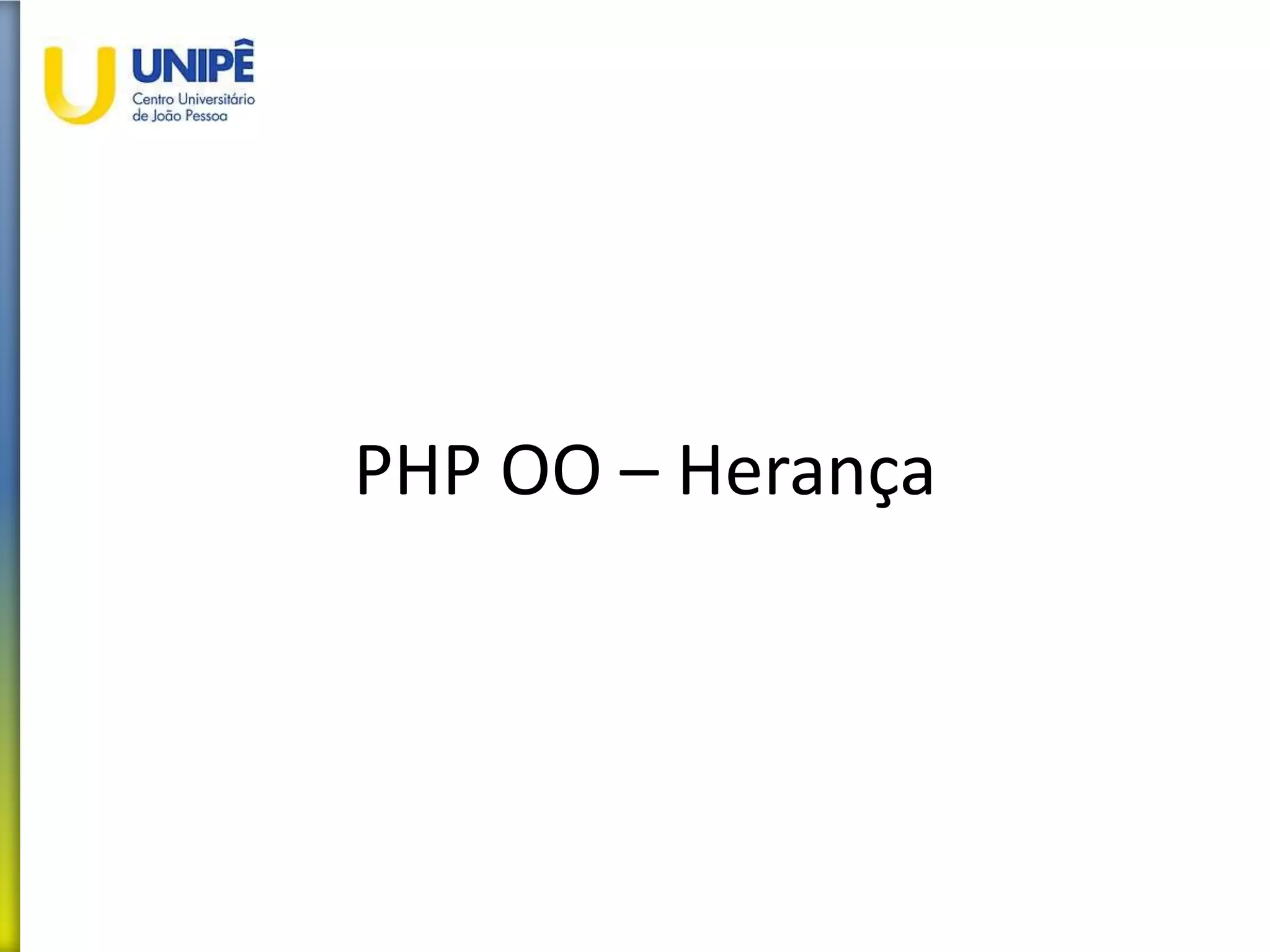 UNIPÊ
Centro Universitário
de João Pessoa

PHP OO – Herança